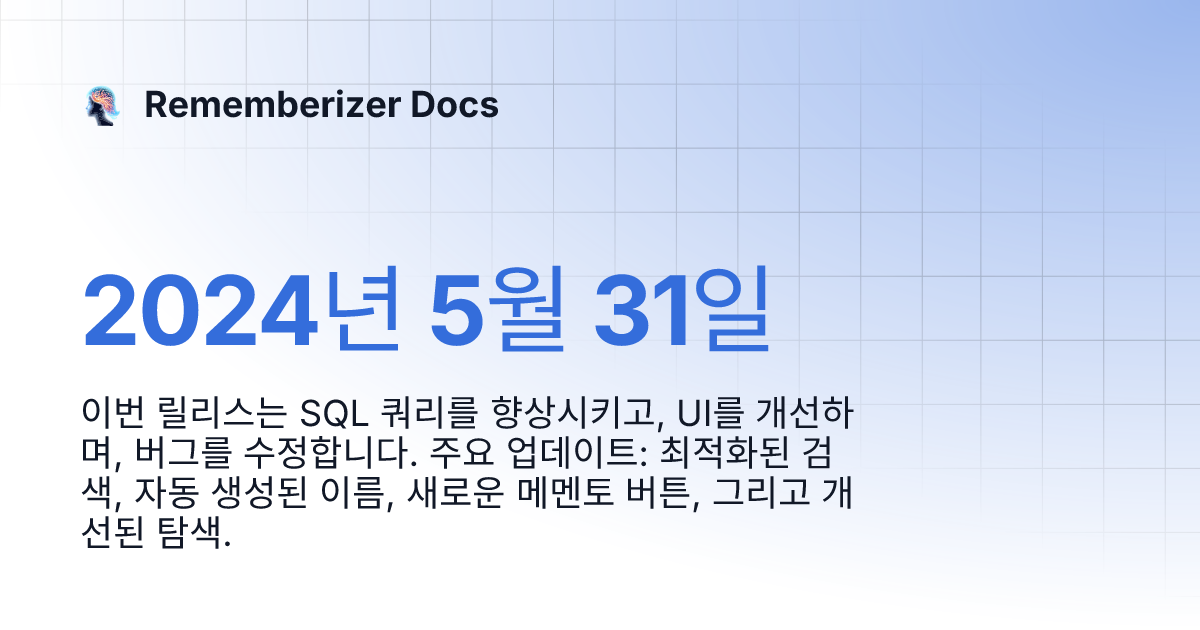 Rememberizer Docs

2024년 5월 31일

이번 릴리스는 SQL 쿼리를 향상시키고, UI를 개선하며, 버그를 수정합니다. 주요 업데이트: 최적화된 검색, 자동 생성된 이름, 새로운 메멘토 버튼, 그리고 개선된 탐색.